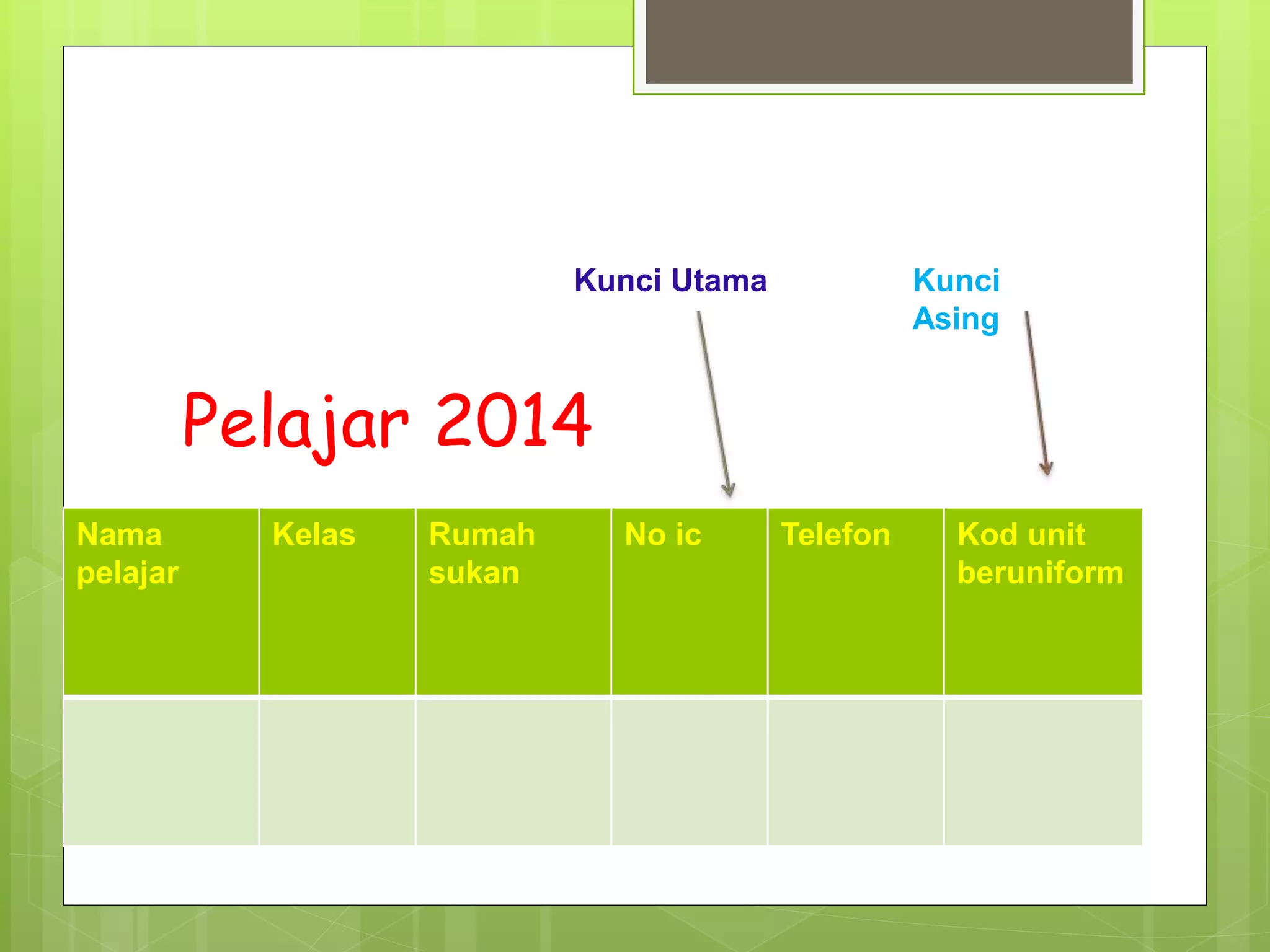 Kunci Utama

Kunci Asing

Pelajar 2014

| Nama pelajar | Kelas | Rumah sukan | No ic | Telefon | Kod unit beruniform |
|---|---|---|---|---|---|
| | | | | | |